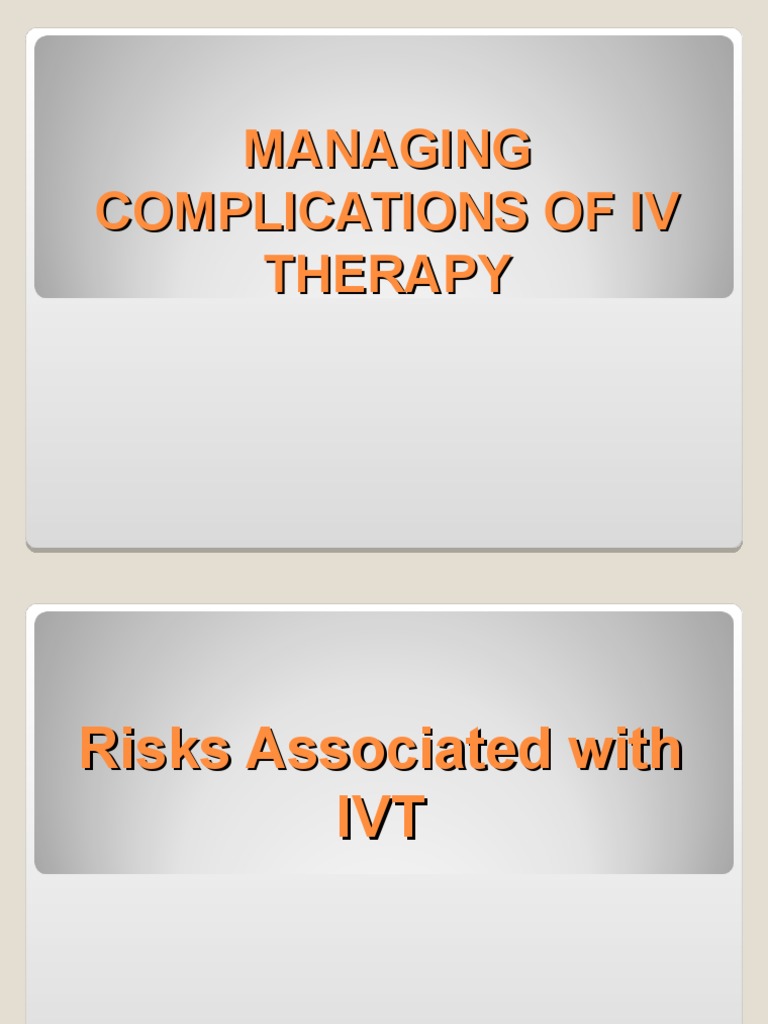 MANAGING COMPLICATIONS OF IV THERAPY

Risks Associated with IVT